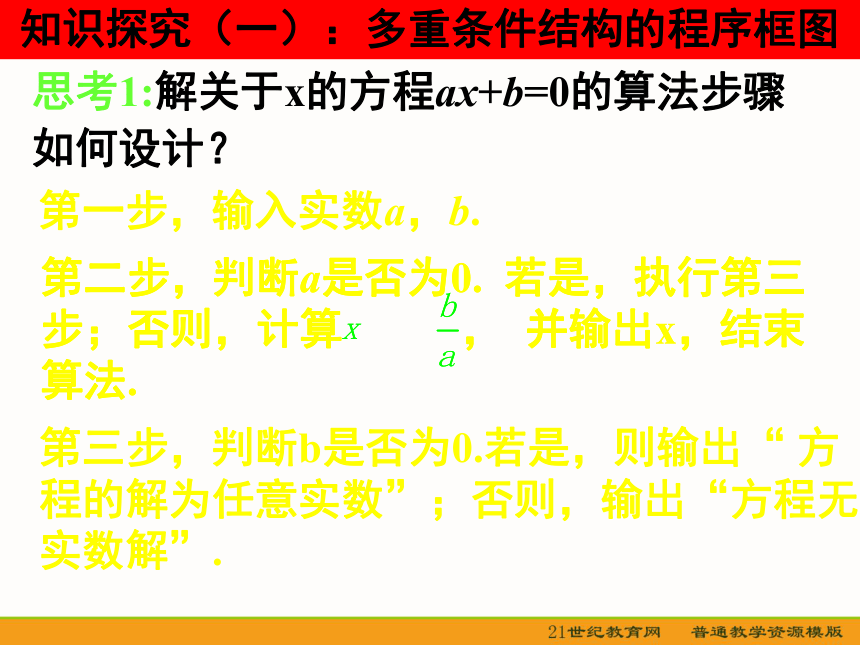 知识探究（一）：多重条件结构的程序框图

思考1:解关于x的方程$ax+b=0$的算法步骤如何设计？

第一步，输入实数$a$，$b$.

第二步，判断$a$是否为0. 若是，执行第三步；否则，计算$x$ $\frac{b}{a}$， 并输出x，结束算法.

第三步，判断b是否为0.若是，则输出“ 方程的解为任意实数”；否则，输出“方程无实数解”.

21世纪教育网 普通教学资源模版